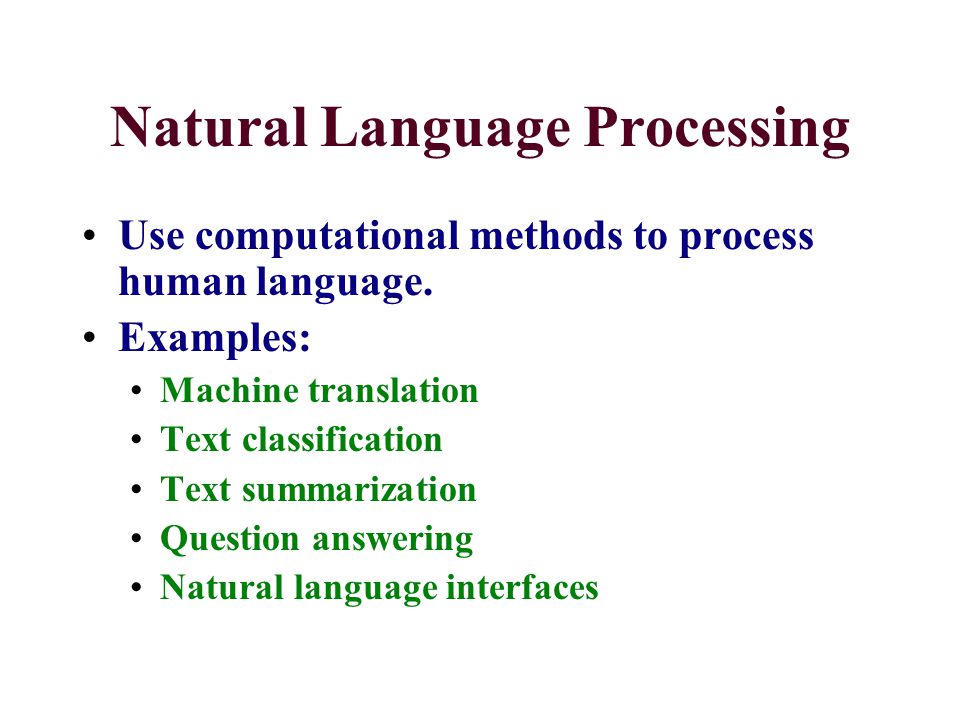 Natural Language Processing

• Use computational methods to process human language.
• Examples:
  • Machine translation
  • Text classification
  • Text summarization
  • Question answering
  • Natural language interfaces